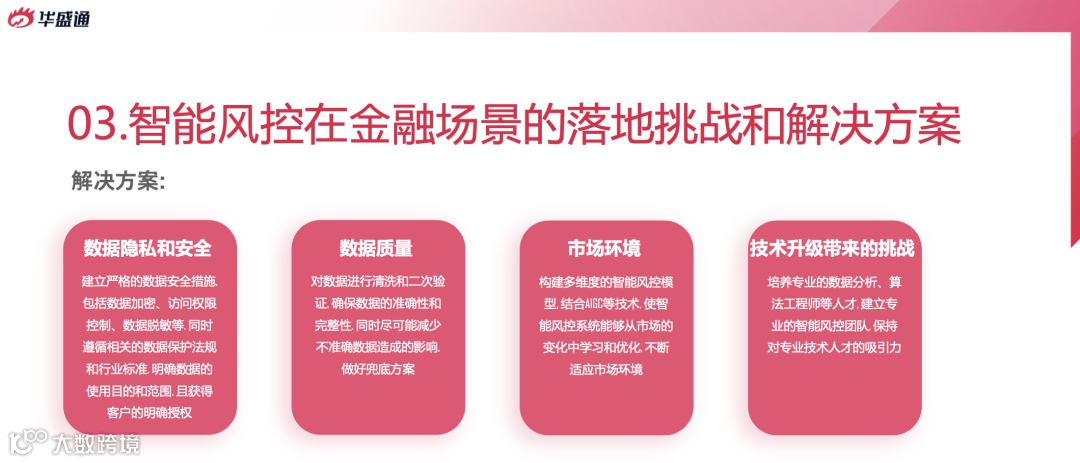 华盛通

03.智能风控在金融场景的落地挑战和解决方案

解决方案:

数据隐私和安全

建立严格的数据安全措施,包括数据加密、访问权限控制、数据脱敏等,同时遵循相关的数据保护法规和行业标准,明确数据的使用目的和范围,且获得客户的明确授权

数据质量

对数据进行清洗和二次验证,确保数据的准确性和完整性,同时尽可能减少不准确数据造成的影响,做好兜底方案

市场环境

构建多维度的智能风控模型,结合AIGC等技术,使智能风控系统能够从市场的变化中学习和优化,不断适应市场环境

技术升级带来的挑战

培养专业的数据分析、算法工程师等人才,建立专业的智能风控团队,保持对专业技术人才的吸引力

大数跨境